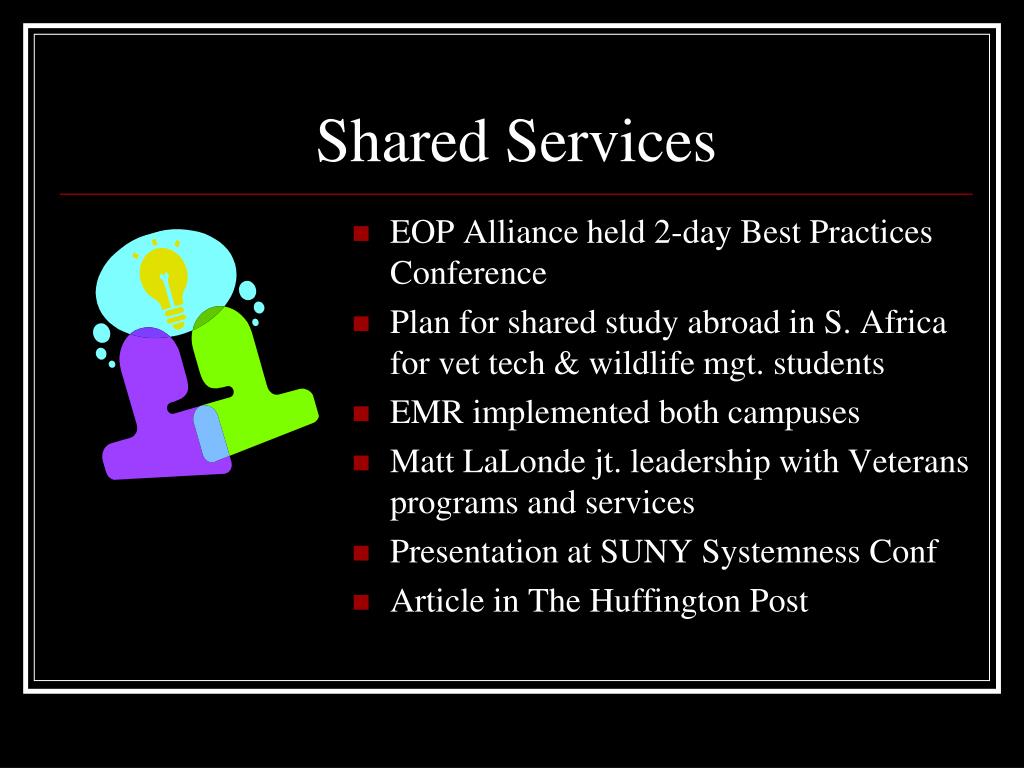 Shared Services

- EOP Alliance held 2-day Best Practices Conference
- Plan for shared study abroad in S. Africa for vet tech & wildlife mgt. students
- EMR implemented both campuses
- Matt LaLonde jt. leadership with Veterans programs and services
- Presentation at SUNY Systemness Conf
- Article in The Huffington Post